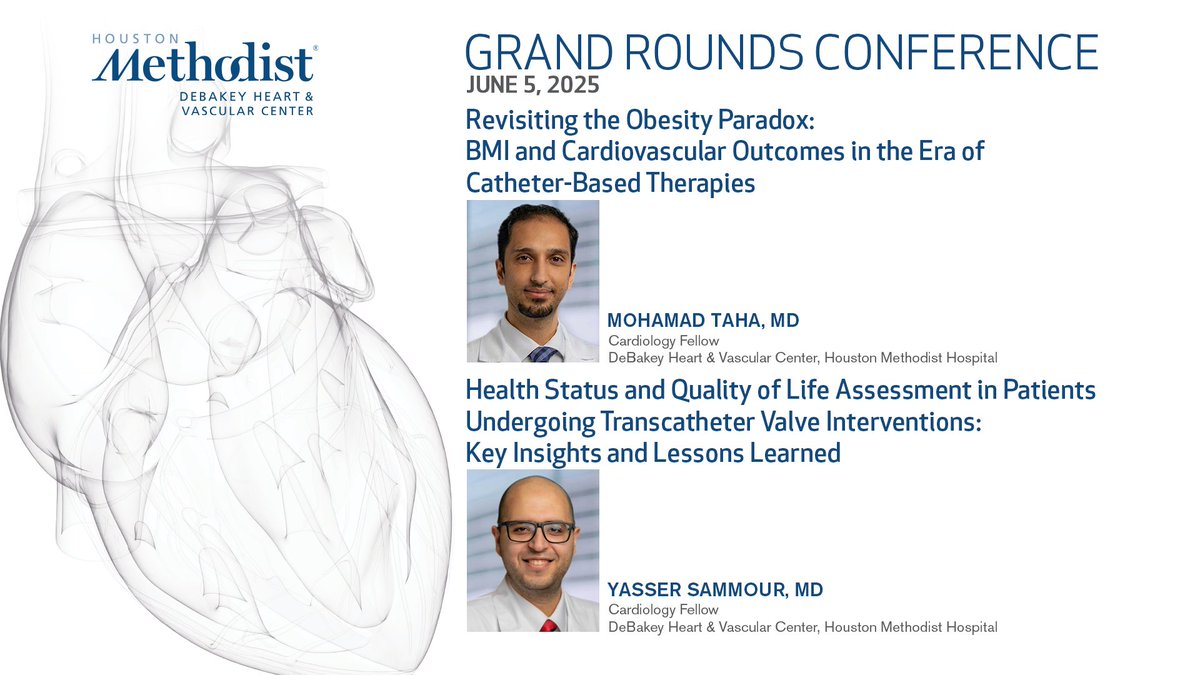 HOUSTON
Methodist®
DEBAKEY HEART & VASCULAR CENTER

GRAND ROUNDS CONFERENCE
JUNE 5, 2025

Revisiting the Obesity Paradox: BMI and Cardiovascular Outcomes in the Era of Catheter-Based Therapies

MOHAMAD TAHA, MD
Cardiology Fellow
DeBakey Heart & Vascular Center, Houston Methodist Hospital

Health Status and Quality of Life Assessment in Patients Undergoing Transcatheter Valve Interventions: Key Insights and Lessons Learned

YASSER SAMMOUR, MD
Cardiology Fellow
DeBakey Heart & Vascular Center, Houston Methodist Hospital